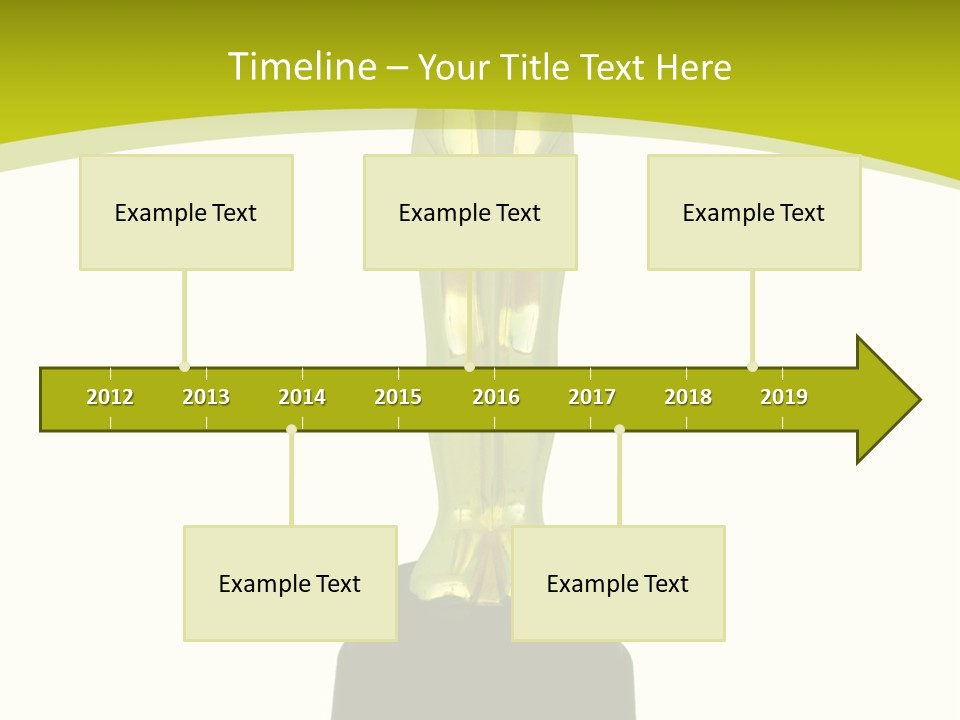 Timeline – Your Title Text Here

Example Text

Example Text

Example Text

2012 2013 2014 2015 2016 2017 2018 2019

Example Text

Example Text